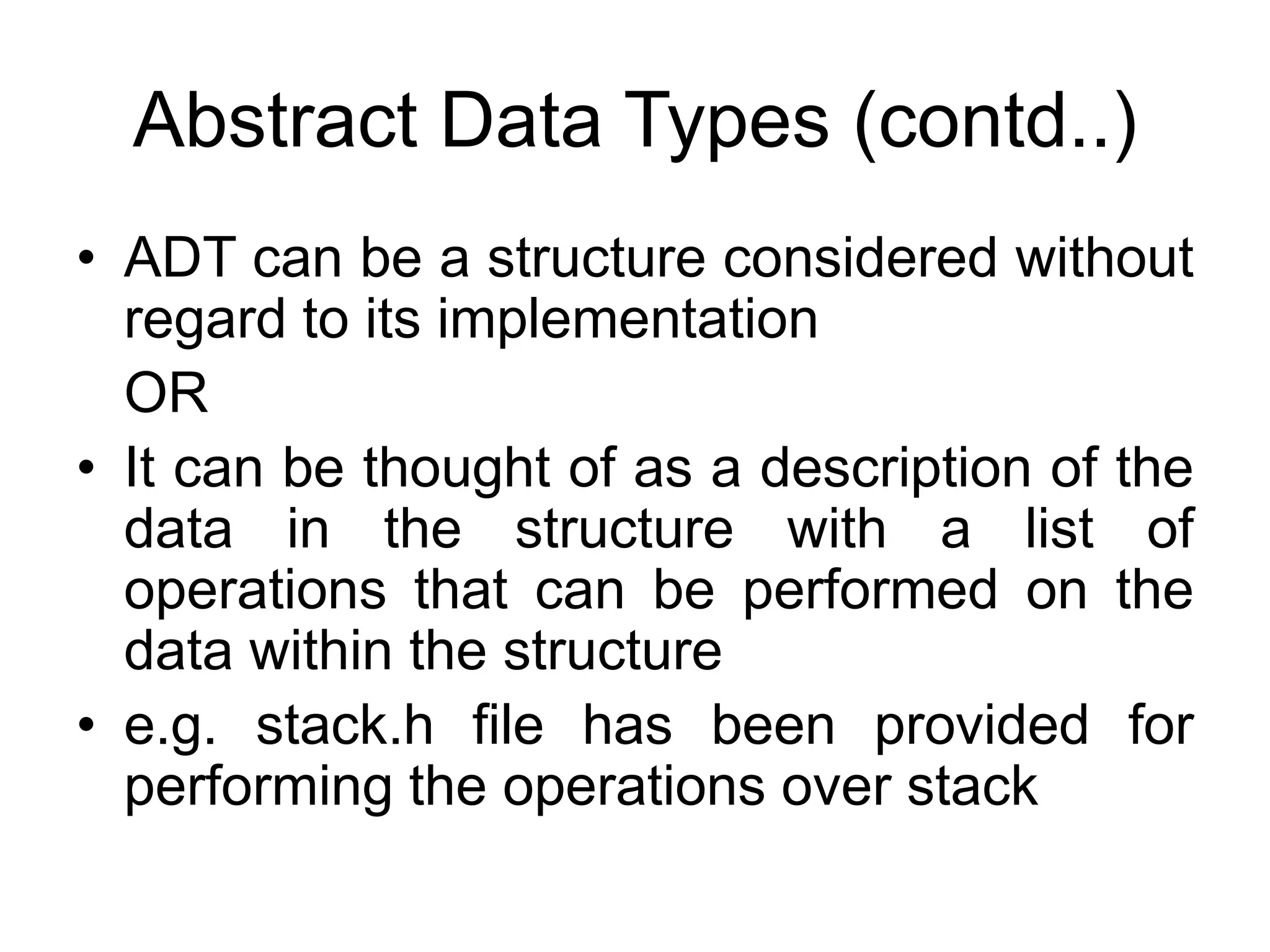 Abstract Data Types (contd..)

• ADT can be a structure considered without regard to its implementation

OR

• It can be thought of as a description of the data in the structure with a list of operations that can be performed on the data within the structure

• e.g. stack.h file has been provided for performing the operations over stack